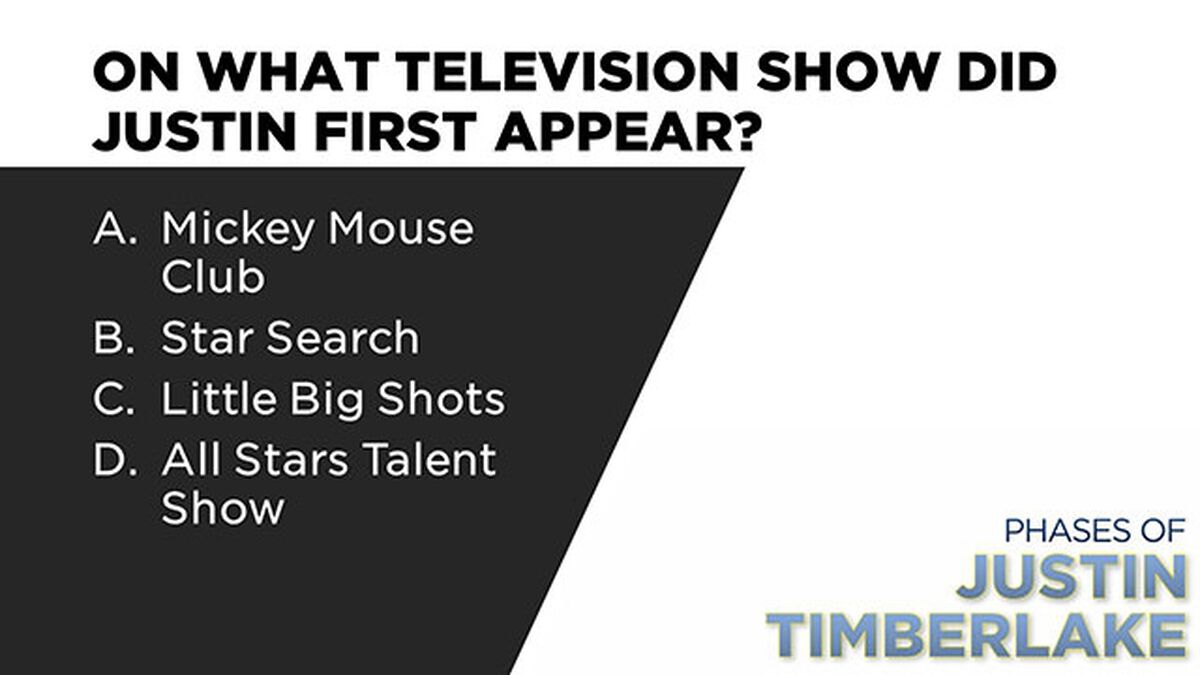 ON WHAT TELEVISION SHOW DID JUSTIN FIRST APPEAR?

A. Mickey Mouse Club
B. Star Search
C. Little Big Shots
D. All Stars Talent Show

PHASES OF
JUSTIN
TIMBERLAKE